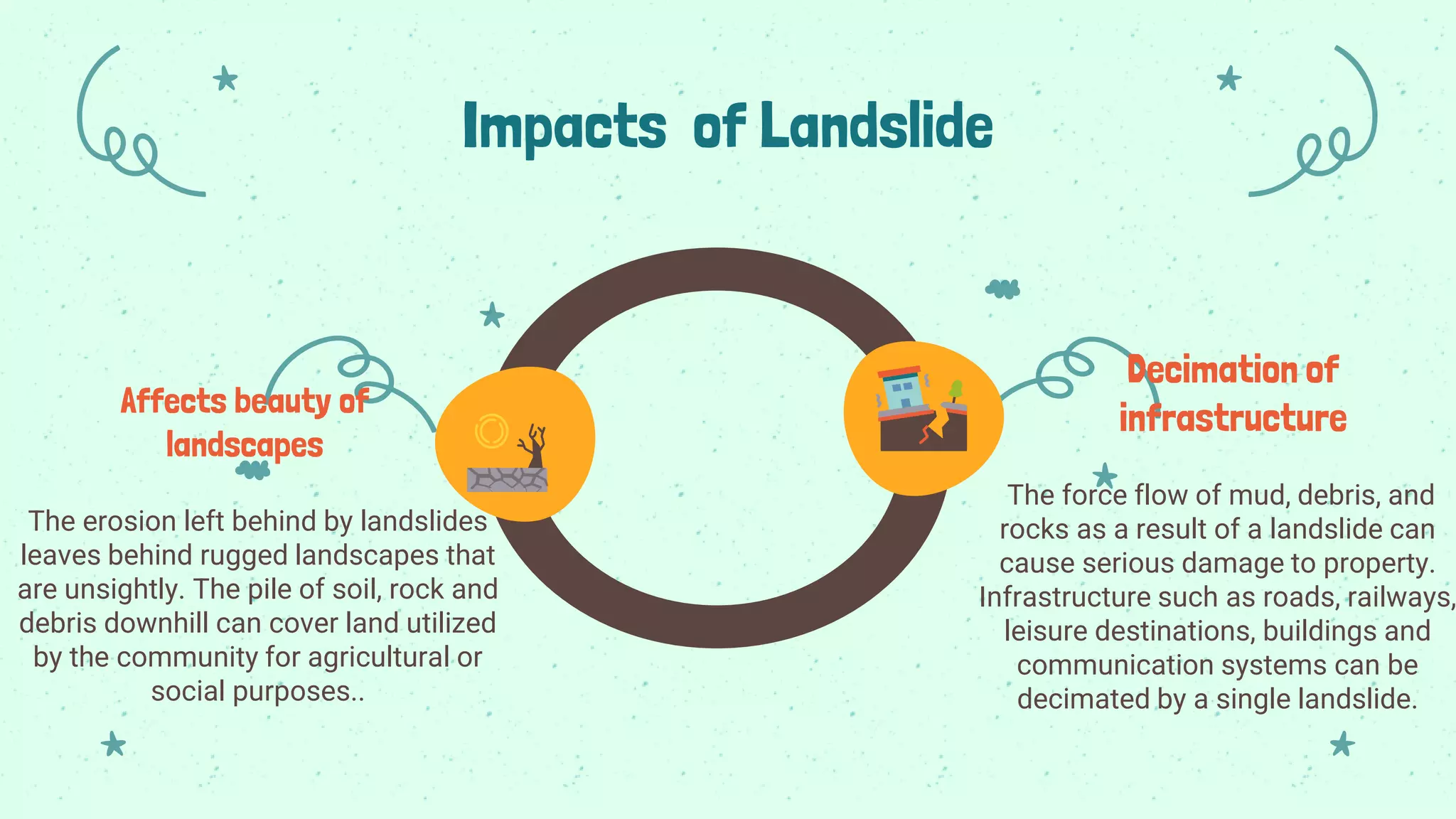 Impacts of Landslide

Affects beauty of landscapes

The erosion left behind by landslides leaves behind rugged landscapes that are unsightly. The pile of soil, rock and debris downhill can cover land utilized by the community for agricultural or social purposes..

Decimation of infrastructure

The force flow of mud, debris, and rocks as a result of a landslide can cause serious damage to property. Infrastructure such as roads, railways, leisure destinations, buildings and communication systems can be decimated by a single landslide.